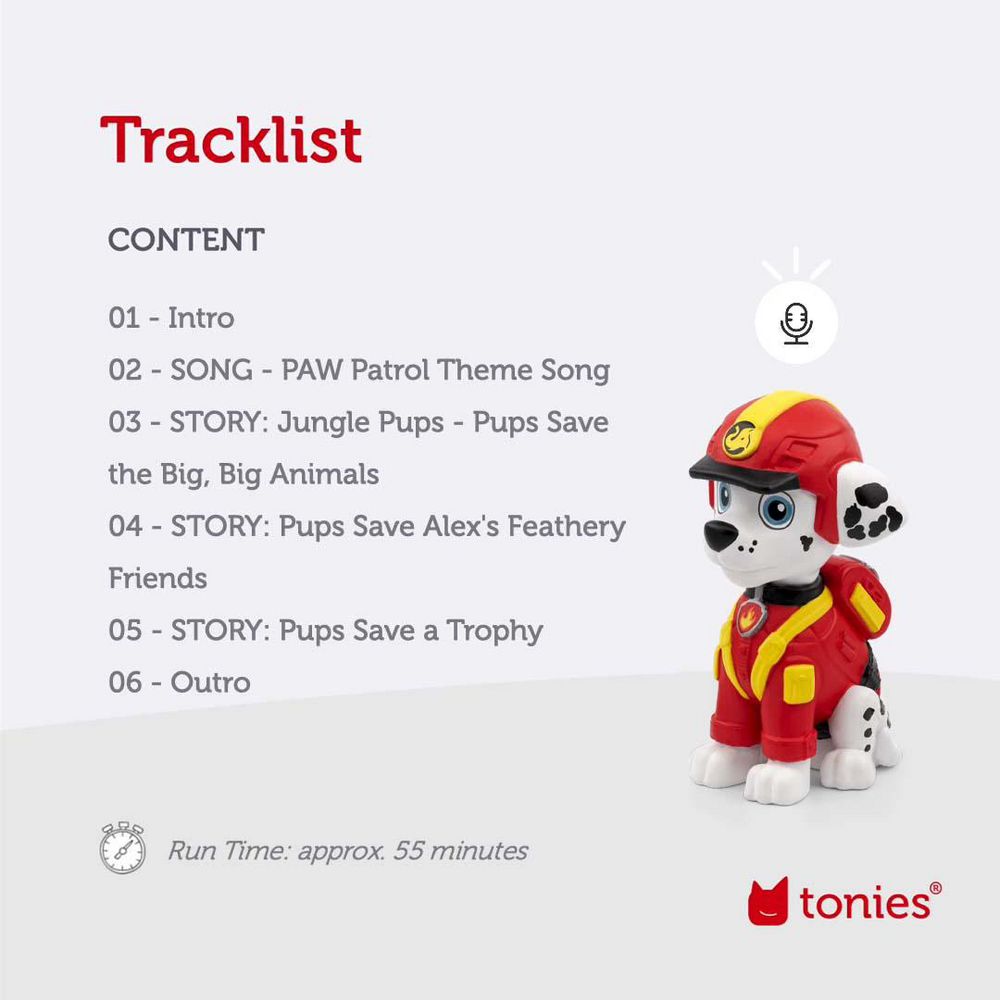 Tracklist

CONTENT

01 - Intro

02 - SONG - PAW Patrol Theme Song

03 - STORY: Jungle Pups - Pups Save the Big, Big Animals

04 - STORY: Pups Save Alex's Feathery Friends

05 - STORY: Pups Save a Trophy

06 - Outro

Run Time: approx. 55 minutes

tonies®